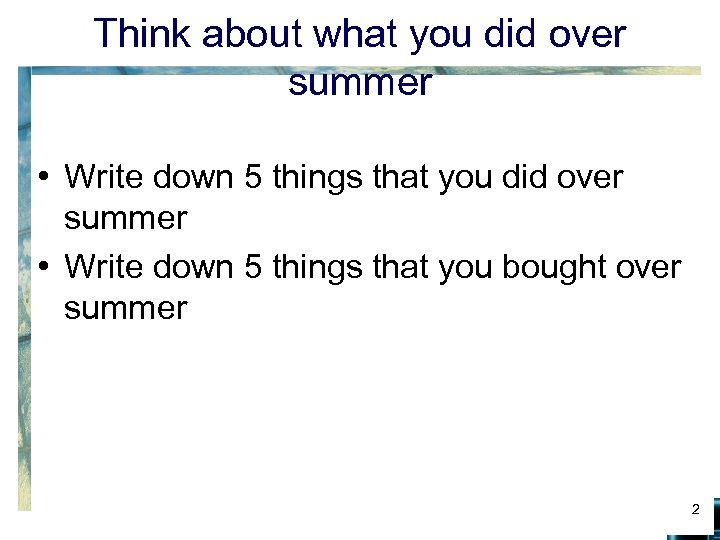 Think about what you did over summer

• Write down 5 things that you did over summer
• Write down 5 things that you bought over summer

2